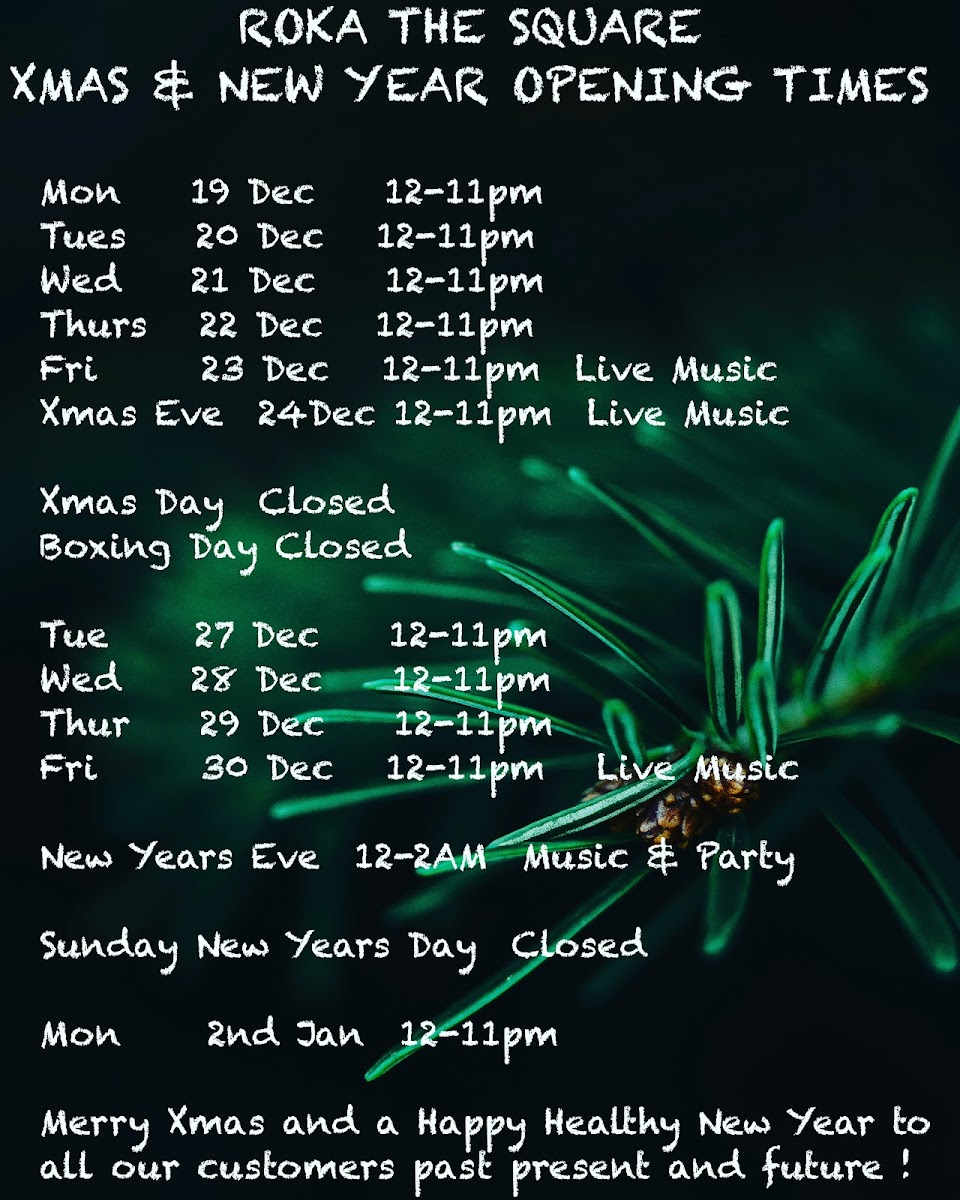 ROKA THE SQUARE
XMAS & NEW YEAR OPENING TIMES

Mon 19 Dec 12-11pm
Tues 20 Dec 12-11pm
Wed 21 Dec 12-11pm
Thurs 22 Dec 12-11pm
Fri 23 Dec 12-11pm Live Music
Xmas Eve 24Dec 12-11pm Live Music

Xmas Day Closed
Boxing Day Closed

Tue 27 Dec 12-11pm
Wed 28 Dec 12-11pm
Thur 29 Dec 12-11pm
Fri 30 Dec 12-11pm Live Music

New Years Eve 12-2AM Music & Party

Sunday New Years Day Closed

Mon 2nd Jan 12-11pm

Merry Xmas and a Happy Healthy New Year to all our customers past present and future !